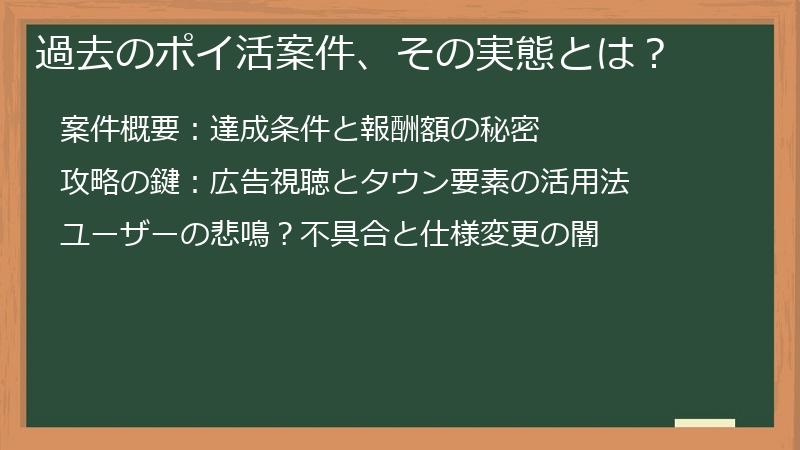 過去のポイ活案件、その実態とは？

案件概要：達成条件と報酬額の秘密

攻略の鍵：広告視聴とタウン要素の活用法

ユーザーの悲鳴？不具合と仕様変更の闇